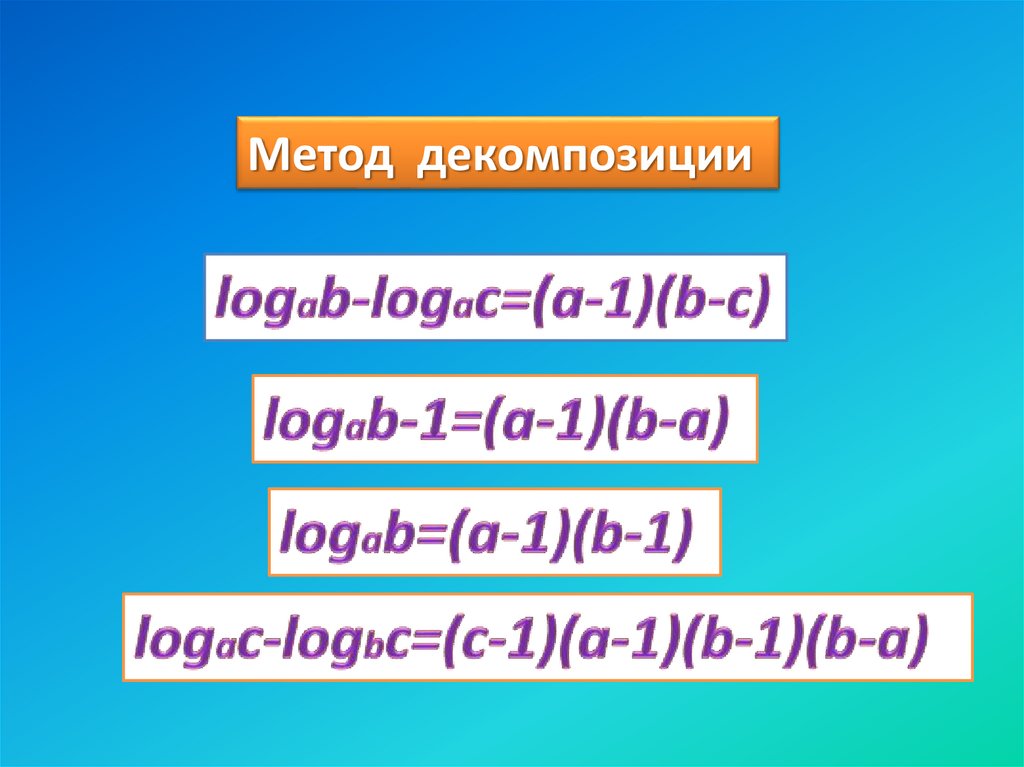 Метод декомпозиции

$\log_a b-\log_a c=(a-1)(b-c)$

$\log_a b-1=(a-1)(b-a)$

$\log_a b=(a-1)(b-1)$

$\log_a c-\log_b c=(c-1)(a-1)(b-1)(b-a)$